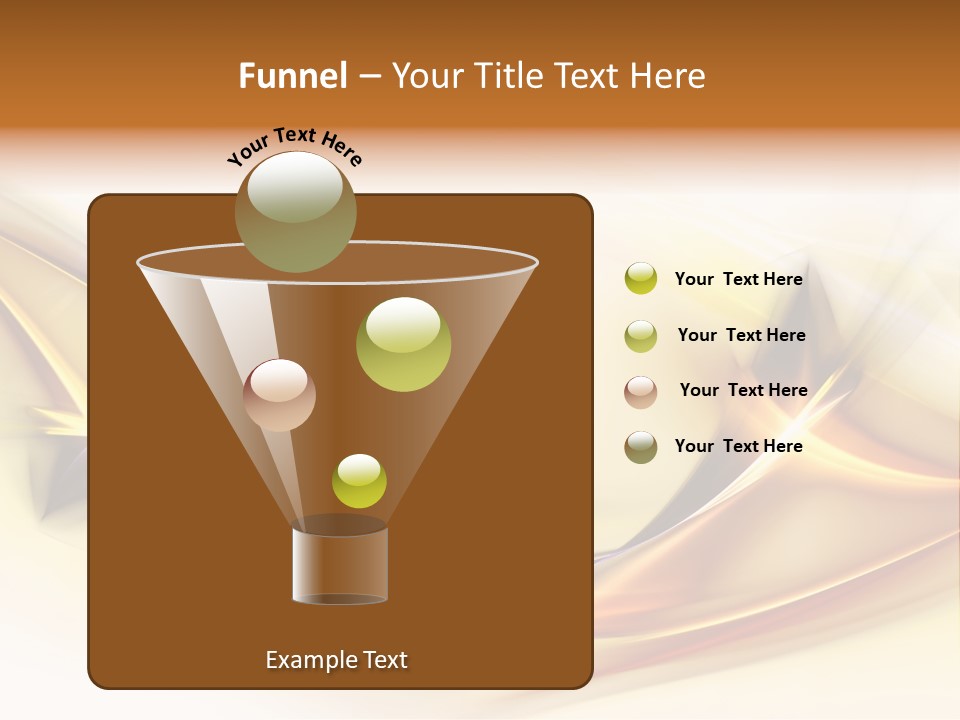 Funnel – Your Title Text Here

Your Text Here

Your Text Here

Your Text Here

Your Text Here

Your Text Here

Example Text